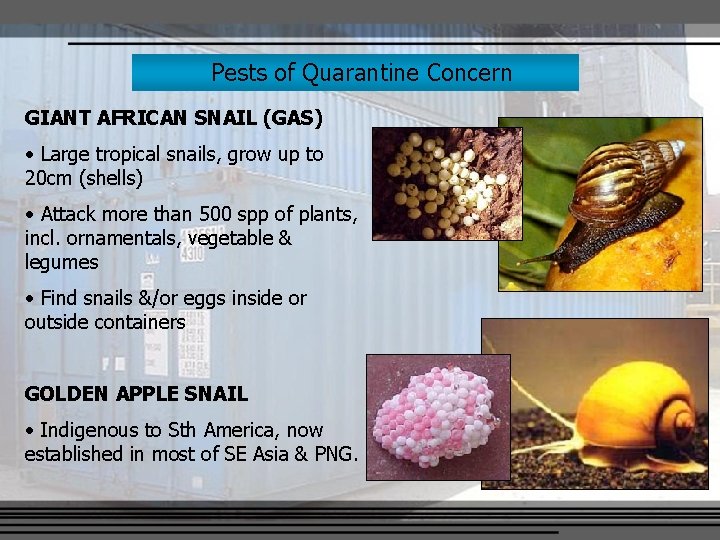 Pests of Quarantine Concern

GIANT AFRICAN SNAIL (GAS)

• Large tropical snails, grow up to 20cm (shells)

• Attack more than 500 spp of plants, incl. ornamentals, vegetable & legumes

• Find snails &/or eggs inside or outside containers

GOLDEN APPLE SNAIL

• Indigenous to Sth America, now established in most of SE Asia & PNG.